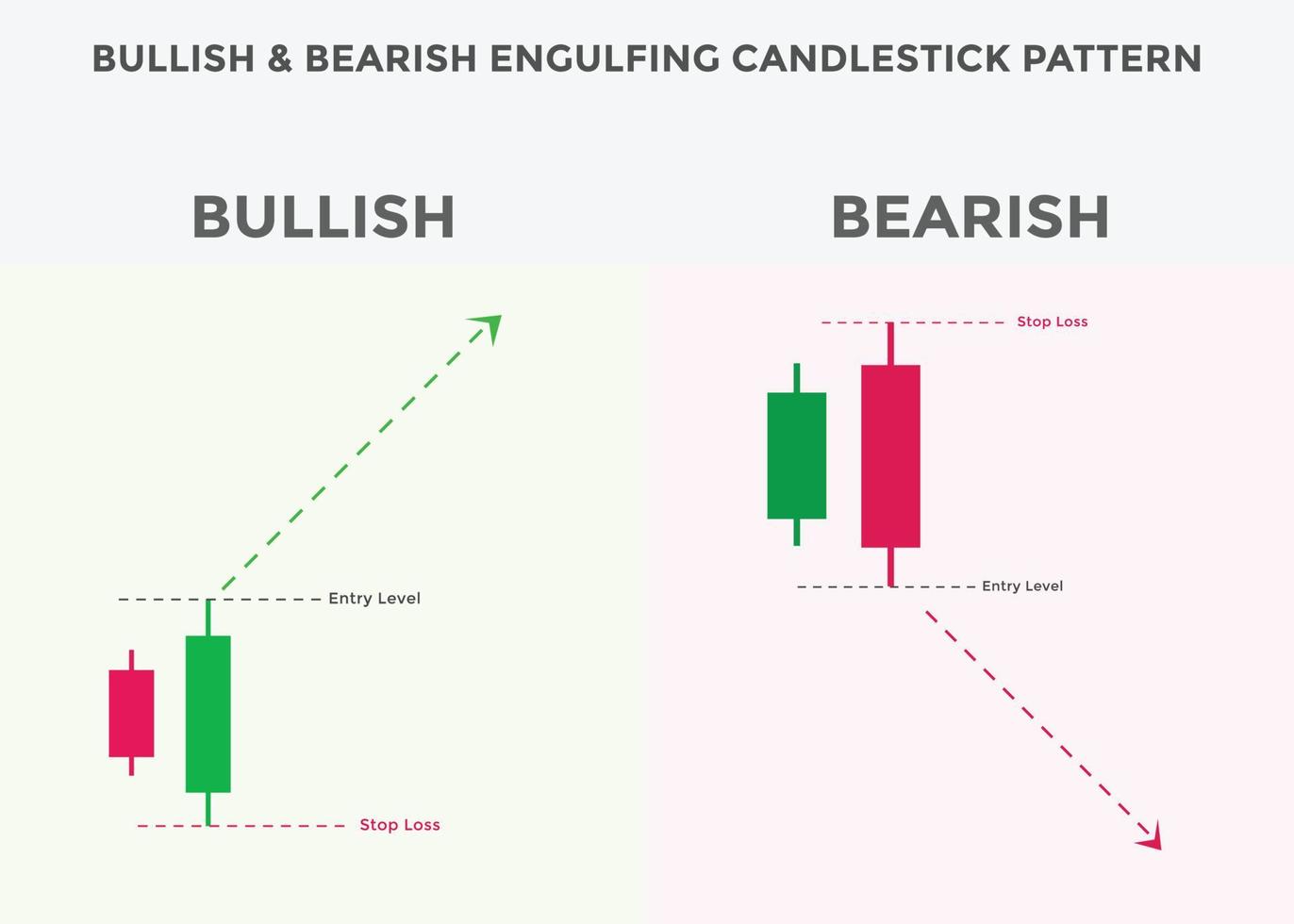 BULLISH & BEARISH ENGULFING CANDLESTICK PATTERN

BULLISH

Entry Level

Stop Loss

BEARISH

Stop Loss

Entry Level